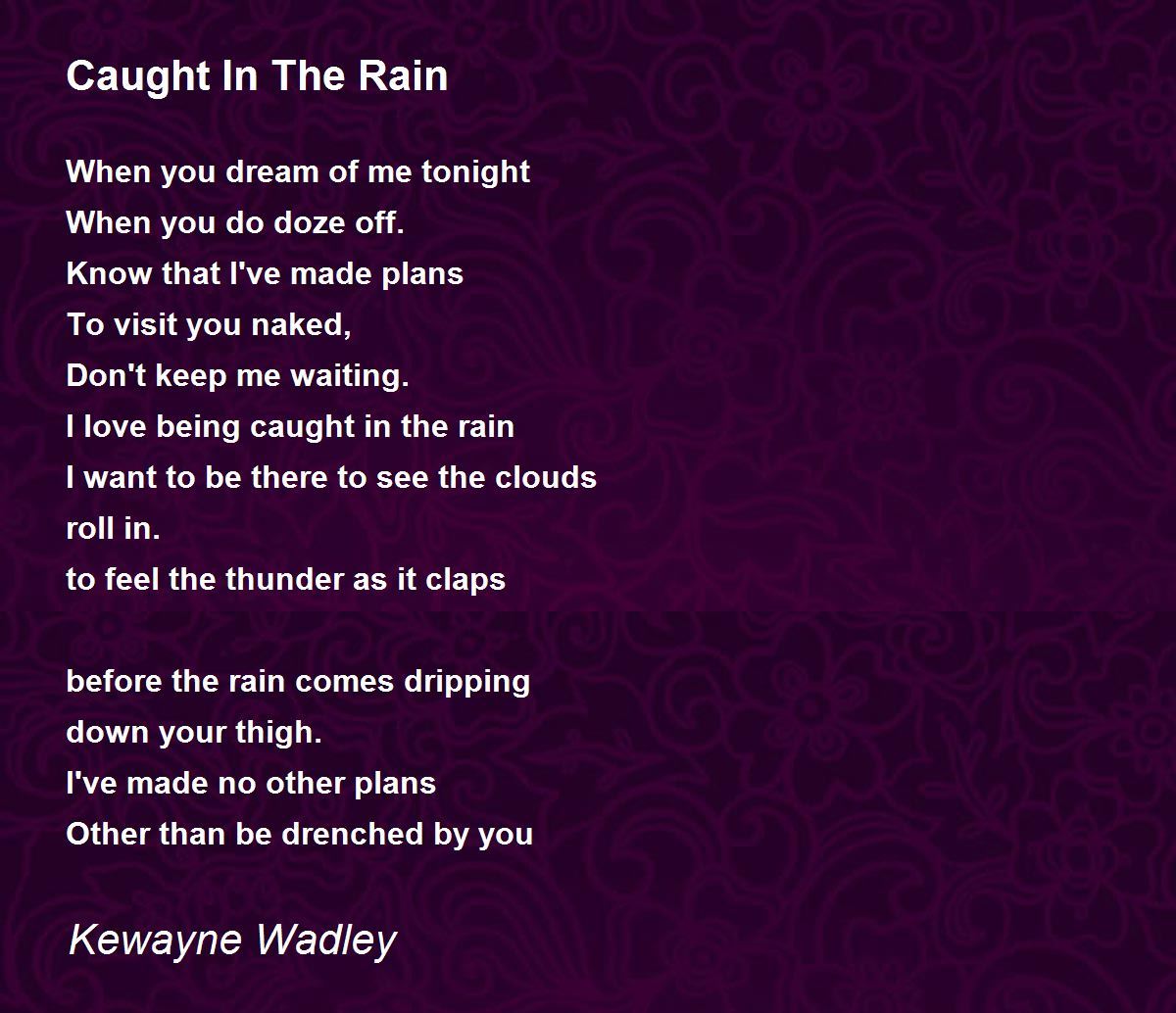 Caught In The Rain

When you dream of me tonight
When you do doze off.
Know that I've made plans
To visit you naked,
Don't keep me waiting.
I love being caught in the rain
I want to be there to see the clouds
roll in.
to feel the thunder as it claps

before the rain comes dripping
down your thigh.
I've made no other plans
Other than be drenched by you

Kewayne Wadley